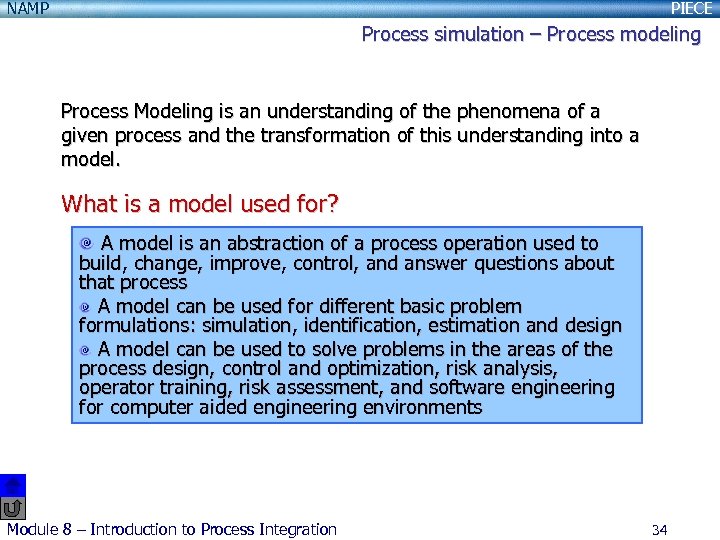 NAMP

PIECE

Process simulation – Process modeling

Process Modeling is an understanding of the phenomena of a given process and the transformation of this understanding into a model.

What is a model used for?

A model is an abstraction of a process operation used to build, change, improve, control, and answer questions about that process

A model can be used for different basic problem formulations: simulation, identification, estimation and design

A model can be used to solve problems in the areas of the process design, control and optimization, risk analysis, operator training, risk assessment, and software engineering for computer aided engineering environments

Module 8 – Introduction to Process Integration

34